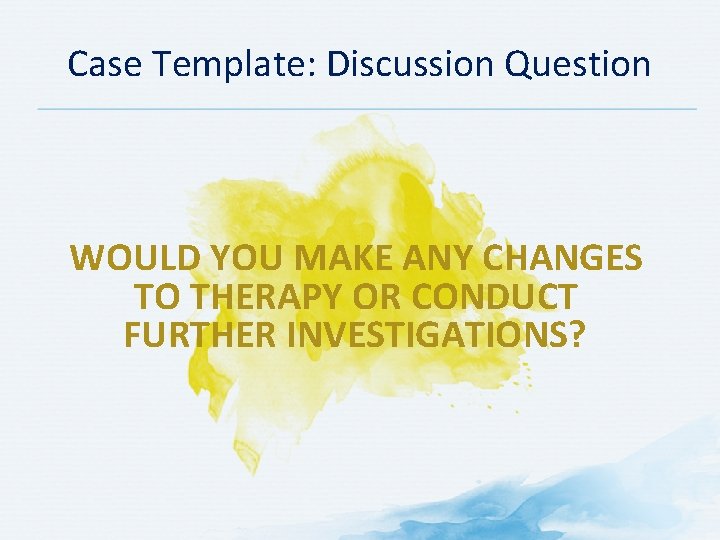 Case Template: Discussion Question

WOULD YOU MAKE ANY CHANGES TO THERAPY OR CONDUCT FURTHER INVESTIGATIONS?